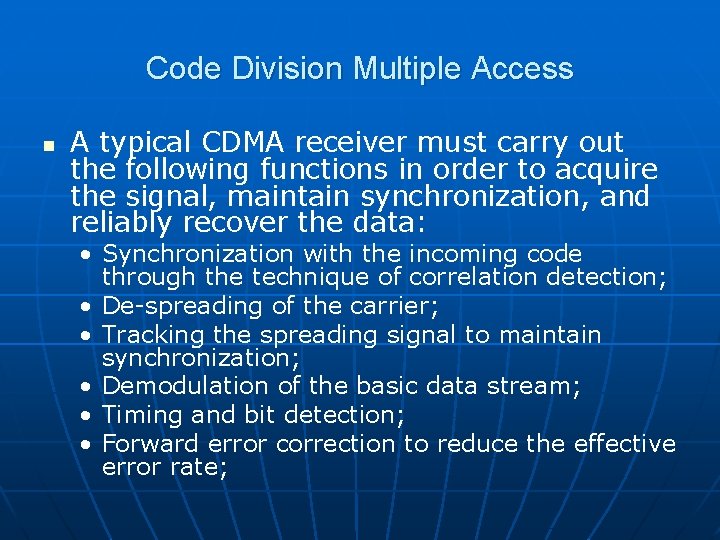 Code Division Multiple Access

▪ A typical CDMA receiver must carry out the following functions in order to acquire the signal, maintain synchronization, and reliably recover the data:

• Synchronization with the incoming code through the technique of correlation detection;
• De-spreading of the carrier;
• Tracking the spreading signal to maintain synchronization;
• Demodulation of the basic data stream;
• Timing and bit detection;
• Forward error correction to reduce the effective error rate;